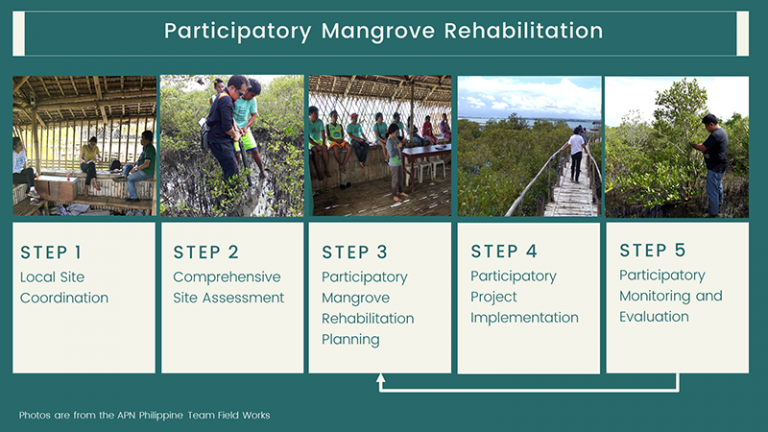 Participatory Mangrove Rehabilitation

STEP 1
Local Site Coordination

STEP 2
Comprehensive Site Assessment

STEP 3
Participatory Mangrove Rehabilitation Planning

STEP 4
Participatory Project Implementation

STEP 5
Participatory Monitoring and Evaluation

Photos are from the APN Philippine Team Field Works